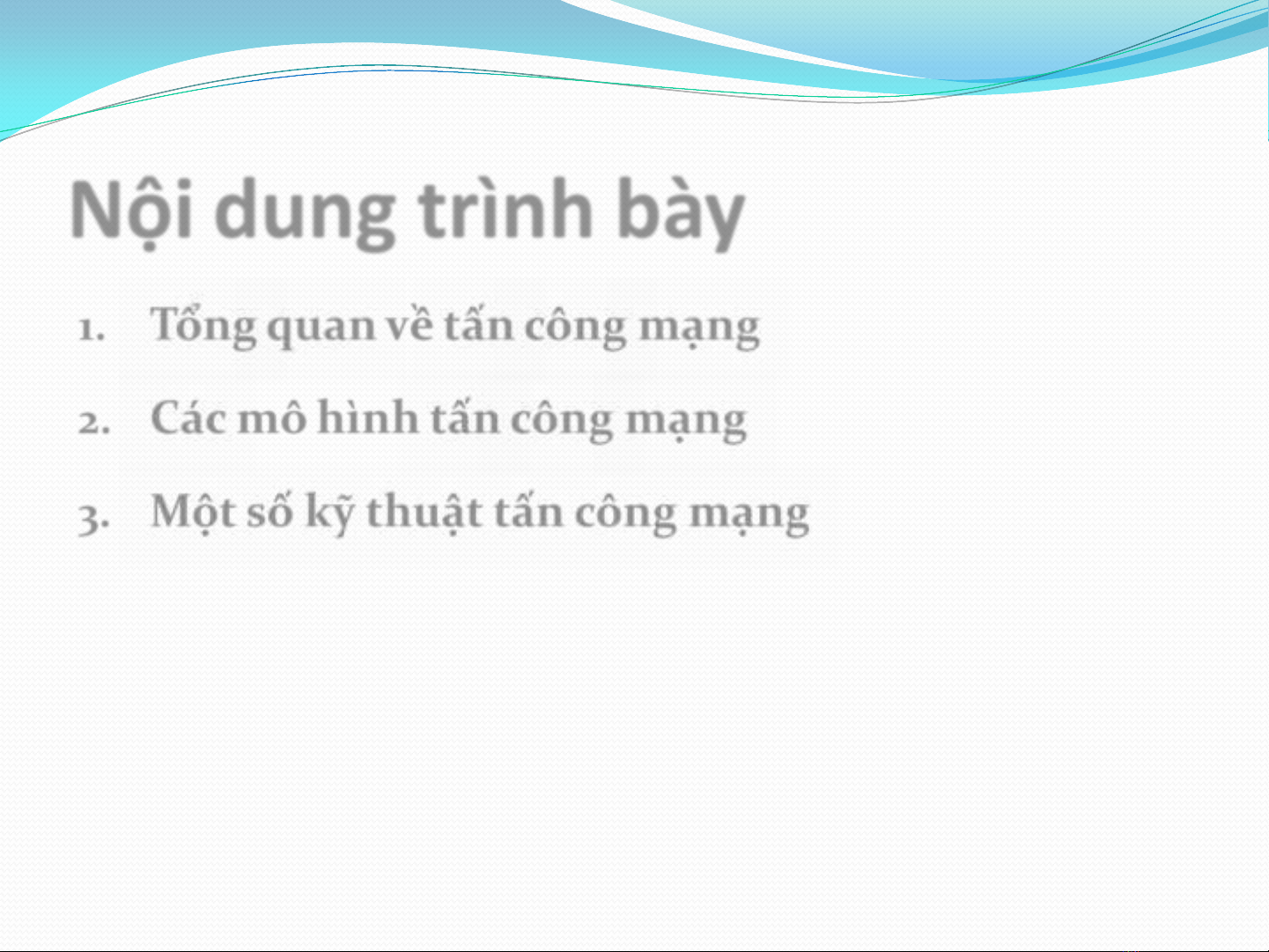 Nội dung trình bày

1. Tổng quan về tấn công mạng

2. Các mô hình tấn công mạng

3. Một số kỹ thuật tấn công mạng